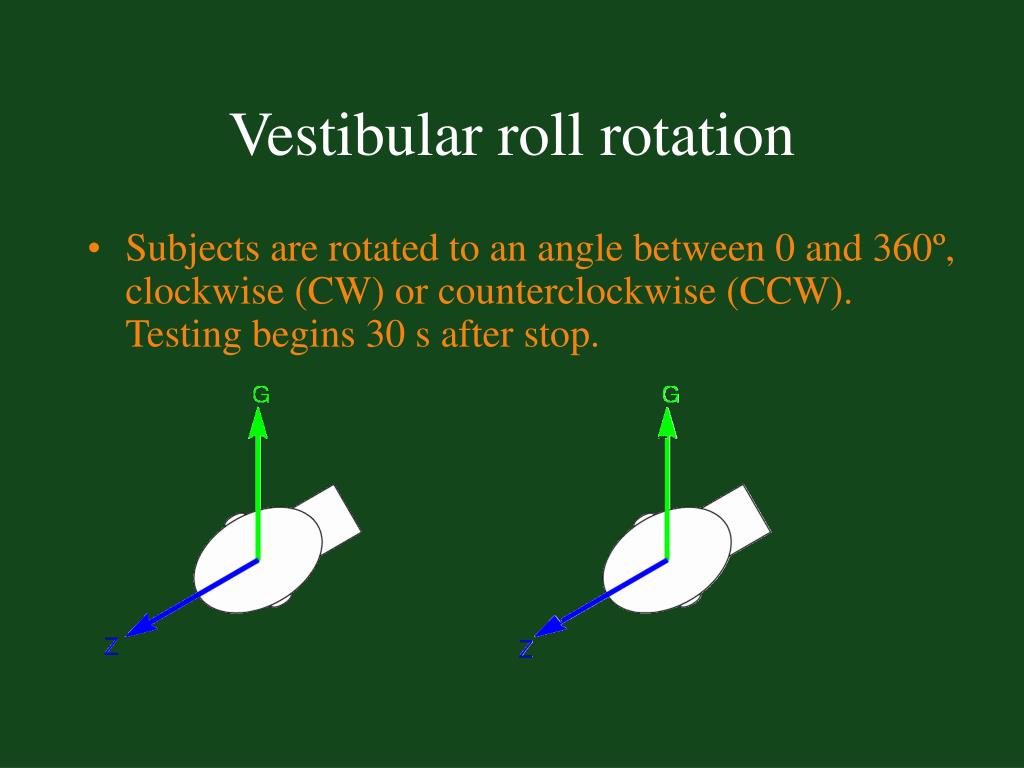 Vestibular roll rotation

• Subjects are rotated to an angle between 0 and 360º, clockwise (CW) or counterclockwise (CCW). Testing begins 30 s after stop.

G

Z

G

Z